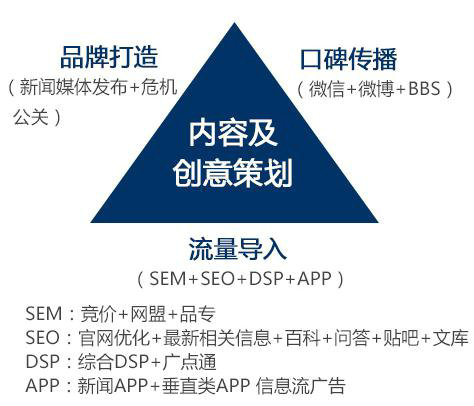 品牌打造
（新闻媒体发布+危机公关）

口碑传播
（微信+微博+BBS）

内容及
创意策划

流量导入
（SEM+SEO+DSP+APP）

SEM：竞价+网盟+品专
SEO：官网优化+最新相关信息+百科+问答+贴吧+文库
DSP：综合DSP+广点通
APP：新闻APP+垂直类APP 信息流广告